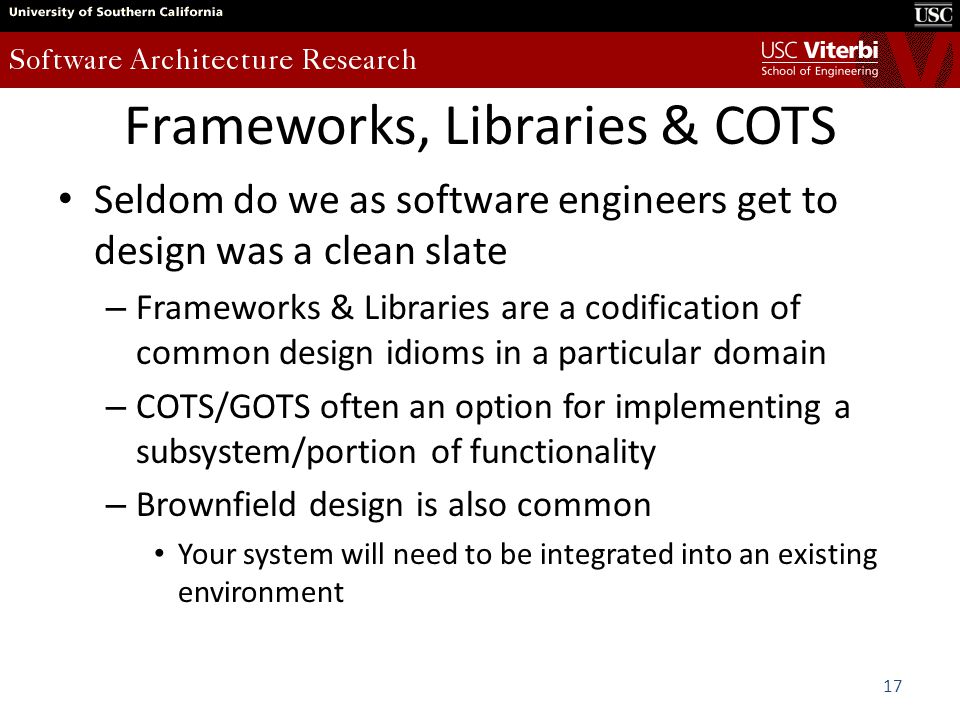 University of Southern California

USC

Software Architecture Research

USC Viterbi
School of Engineering

Frameworks, Libraries & COTS

• Seldom do we as software engineers get to design was a clean slate
– Frameworks & Libraries are a codification of common design idioms in a particular domain
– COTS/GOTS often an option for implementing a subsystem/portion of functionality
– Brownfield design is also common
• Your system will need to be integrated into an existing environment

17